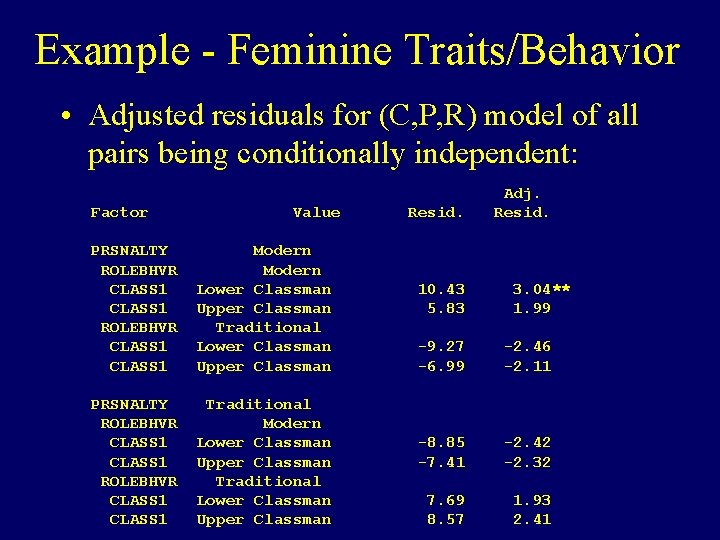 Example - Feminine Traits/Behavior

• Adjusted residuals for (C,P,R) model of all pairs being conditionally independent:

| Factor | Value | Resid. | Adj. Resid. |
|---|---|---|---|
| PRSNALTY | Modern | | |
| ROLEBHVR | Modern | | |
| CLASS1 | Lower Classman | 10.43 | 3.04** |
| CLASS1 | Upper Classman | 5.83 | 1.99 |
| ROLEBHVR | Traditional | | |
| CLASS1 | Lower Classman | -9.27 | -2.46 |
| CLASS1 | Upper Classman | -6.99 | -2.11 |
| PRSNALTY | Traditional | | |
| ROLEBHVR | Modern | | |
| CLASS1 | Lower Classman | -8.85 | -2.42 |
| CLASS1 | Upper Classman | -7.41 | -2.32 |
| ROLEBHVR | Traditional | | |
| CLASS1 | Lower Classman | 7.69 | 1.93 |
| CLASS1 | Upper Classman | 8.57 | 2.41 |